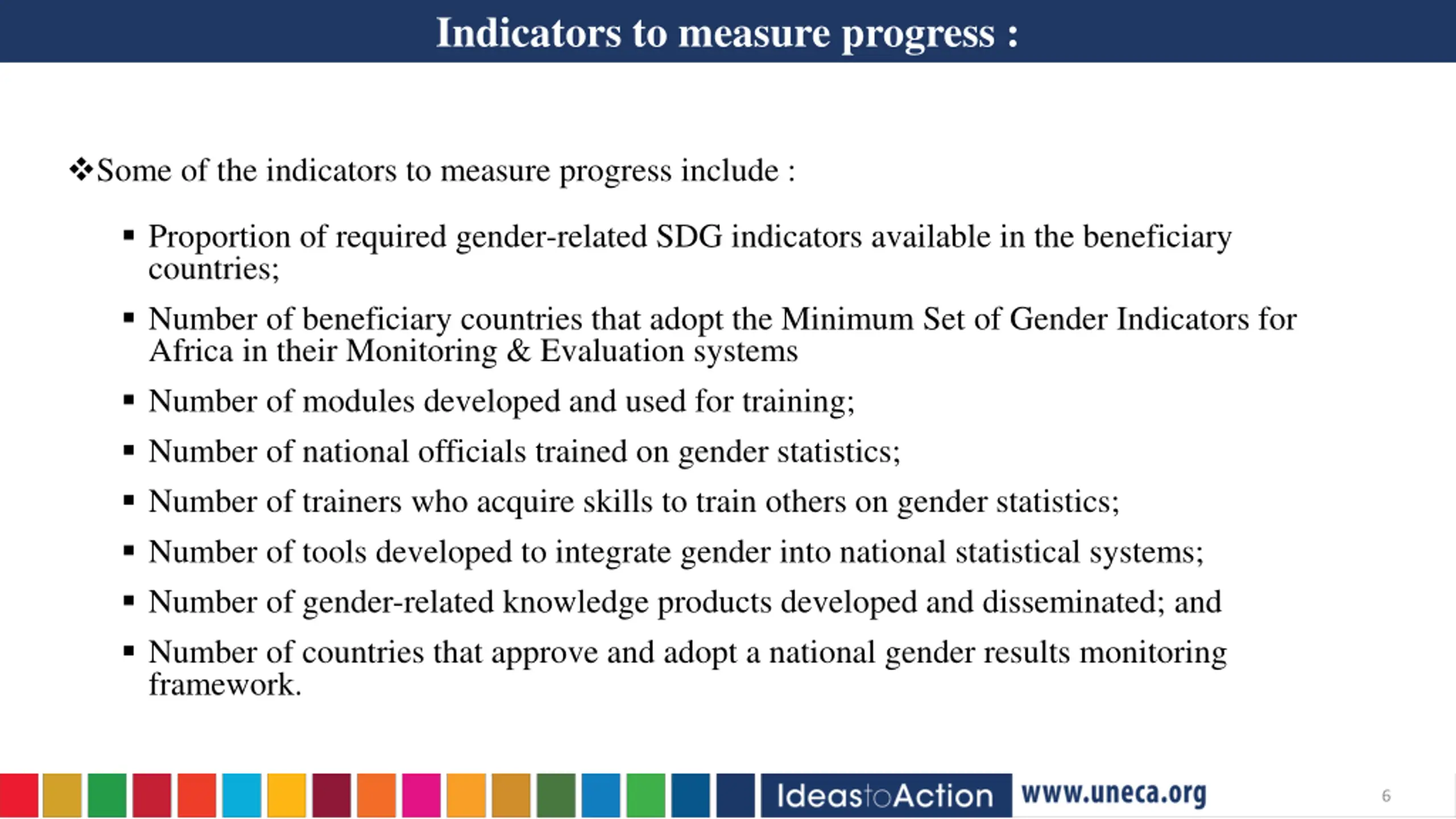 Indicators to measure progress :

❖Some of the indicators to measure progress include :

▪ Proportion of required gender-related SDG indicators available in the beneficiary countries;

▪ Number of beneficiary countries that adopt the Minimum Set of Gender Indicators for Africa in their Monitoring & Evaluation systems

▪ Number of modules developed and used for training;

▪ Number of national officials trained on gender statistics;

▪ Number of trainers who acquire skills to train others on gender statistics;

▪ Number of tools developed to integrate gender into national statistical systems;

▪ Number of gender-related knowledge products developed and disseminated; and

▪ Number of countries that approve and adopt a national gender results monitoring framework.

IdeastoAction www.uneca.org 6